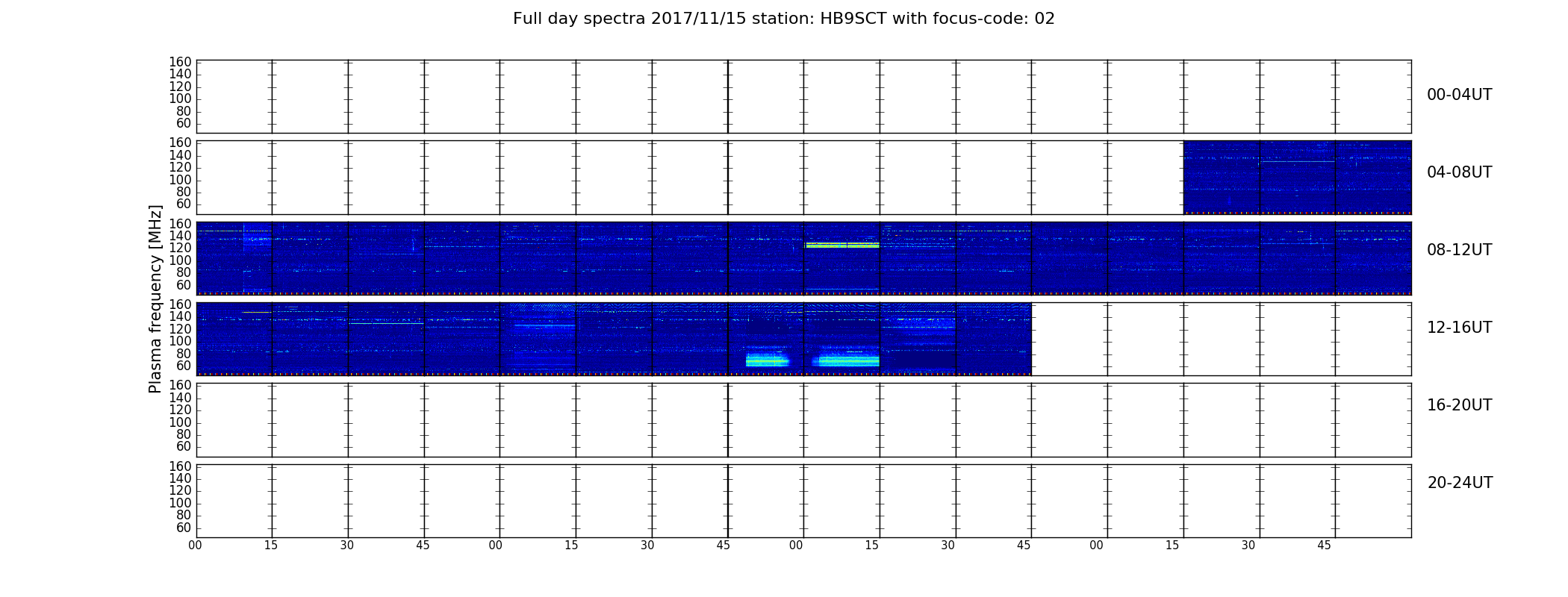 Full day spectra 2017/11/15 station: HB9SCT with focus-code: 02

Plasma frequency [MHz]

160
140
120
100
80
60

00-04UT

160
140
120
100
80
60

04-08UT

160
140
120
100
80
60

08-12UT

160
140
120
100
80
60

12-16UT

160
140
120
100
80
60

16-20UT

160
140
120
100
80
60

20-24UT

00 15 30 45 00 15 30 45 00 15 30 45 00 15 30 45